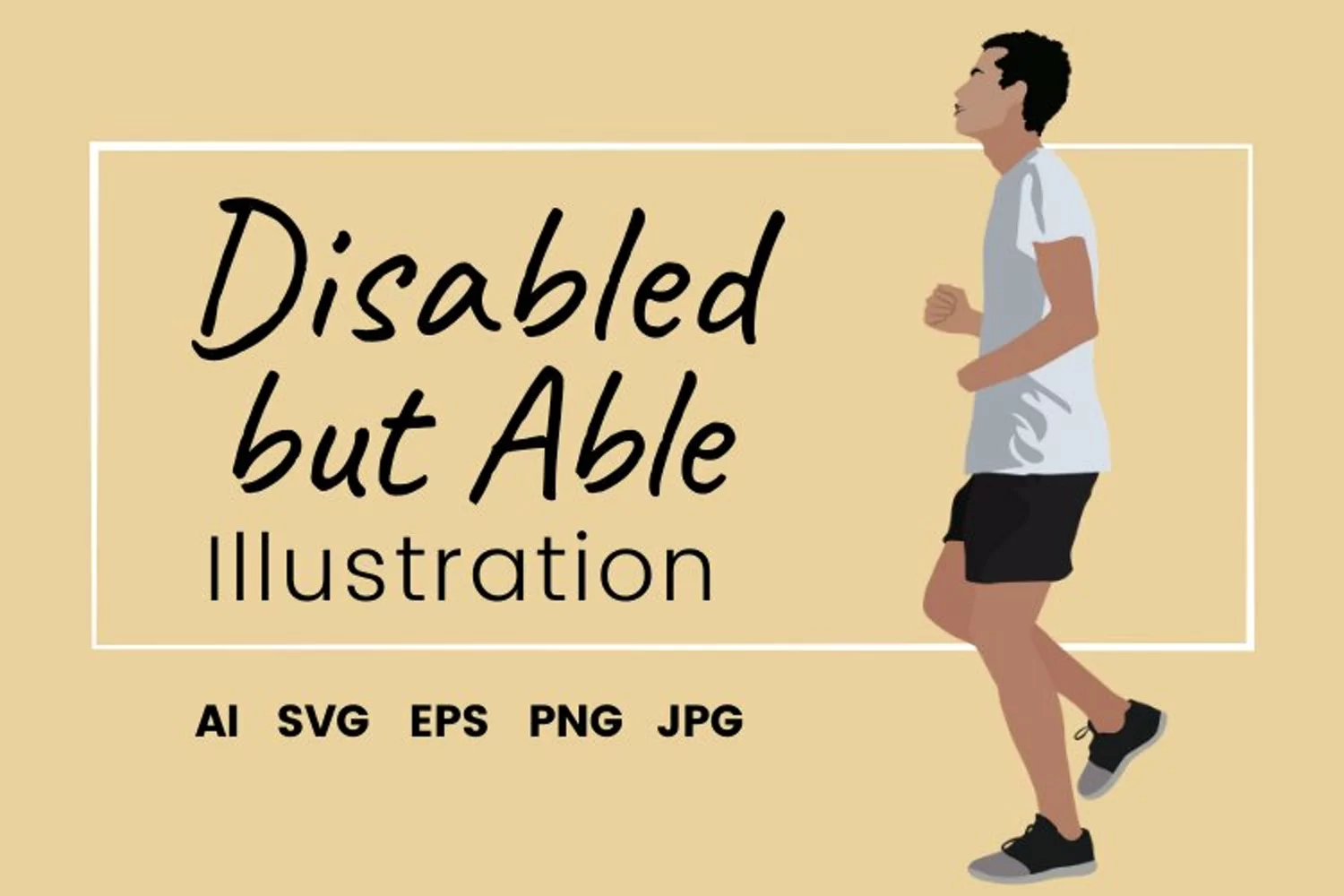 Disabled but Able
Illustration

AI SVG EPS PNG JPG